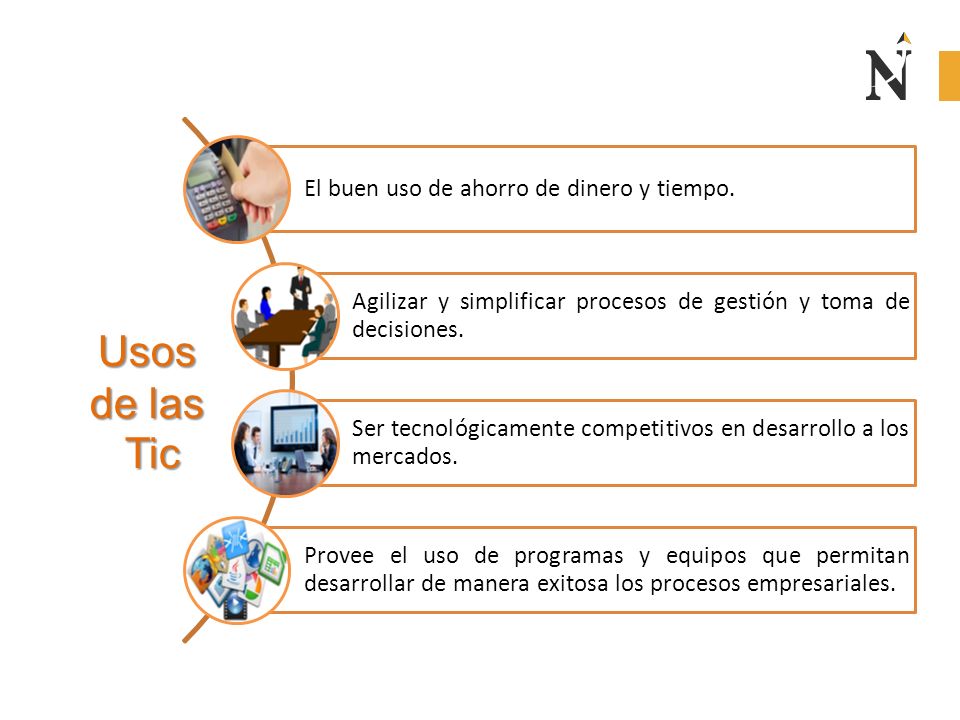 N

Usos de las Tic

El buen uso de ahorro de dinero y tiempo.

Agilizar y simplificar procesos de gestión y toma de decisiones.

Ser tecnológicamente competitivos en desarrollo a los mercados.

Provee el uso de programas y equipos que permitan desarrollar de manera exitosa los procesos empresariales.